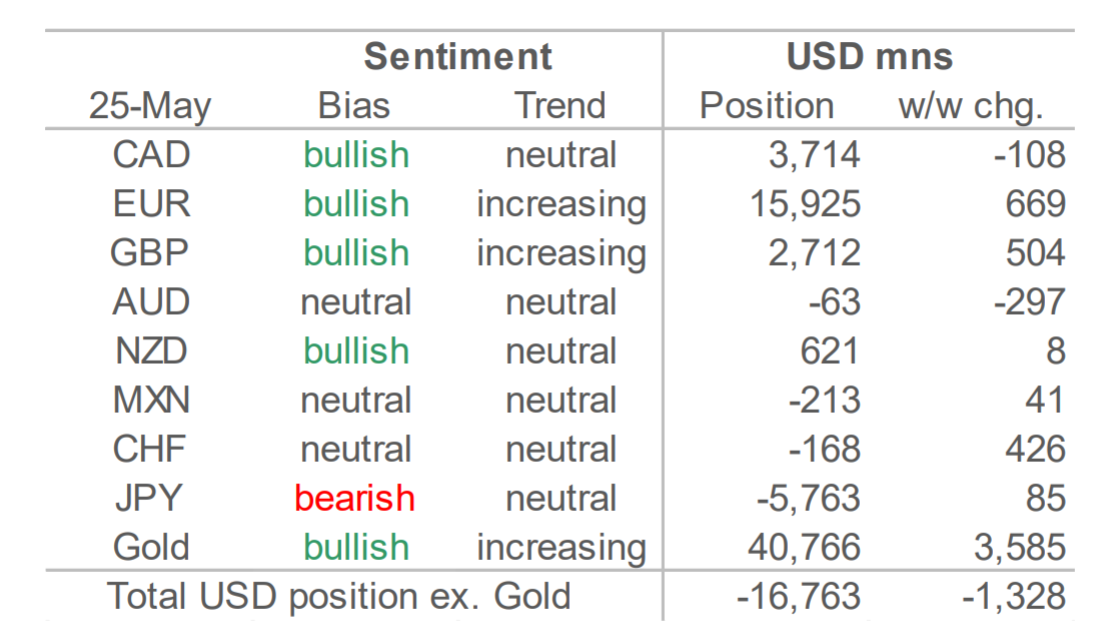 | | Sentiment | | USD mns | |
|---|---|---|---|---|
| 25-May | Bias | Trend | Position | w/w chg. |
| CAD | bullish | neutral | 3,714 | -108 |
| EUR | bullish | increasing | 15,925 | 669 |
| GBP | bullish | increasing | 2,712 | 504 |
| AUD | neutral | neutral | -63 | -297 |
| NZD | bullish | neutral | 621 | 8 |
| MXN | neutral | neutral | -213 | 41 |
| CHF | neutral | neutral | -168 | 426 |
| JPY | bearish | neutral | -5,763 | 85 |
| Gold | bullish | increasing | 40,766 | 3,585 |
| Total USD position ex. Gold | | | -16,763 | -1,328 |